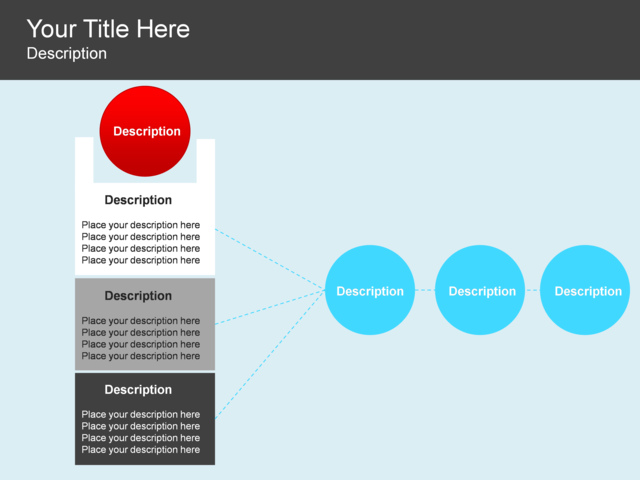 Your Title Here
Description

Description

Description
Place your description here
Place your description here
Place your description here
Place your description here

Description
Place your description here
Place your description here
Place your description here
Place your description here

Description
Place your description here
Place your description here
Place your description here
Place your description here

Description

Description

Description